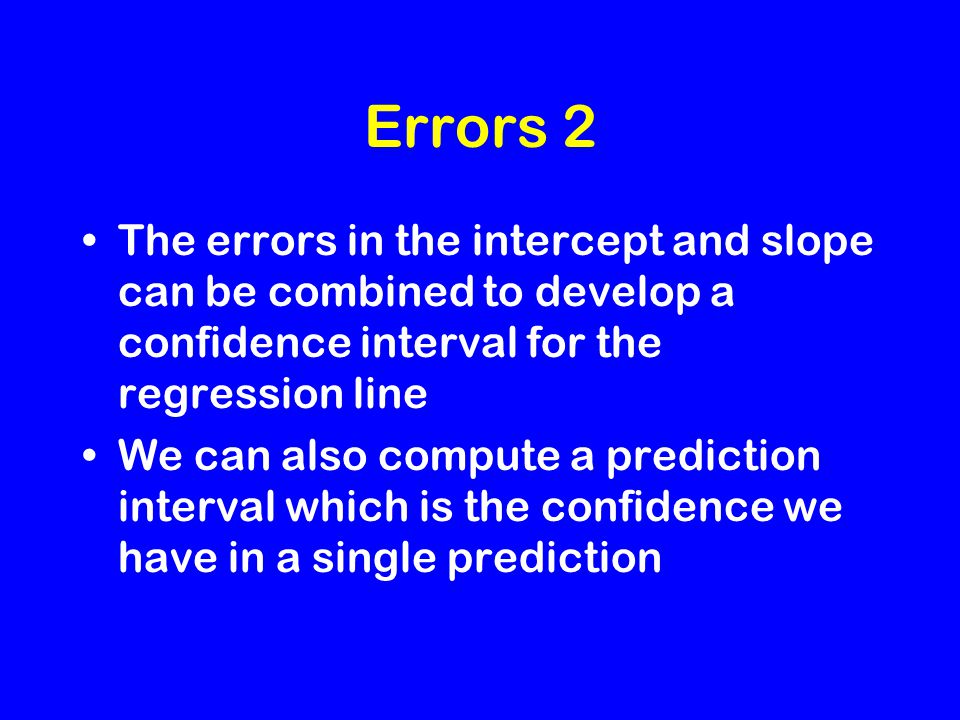 Errors 2

• The errors in the intercept and slope can be combined to develop a confidence interval for the regression line

• We can also compute a prediction interval which is the confidence we have in a single prediction